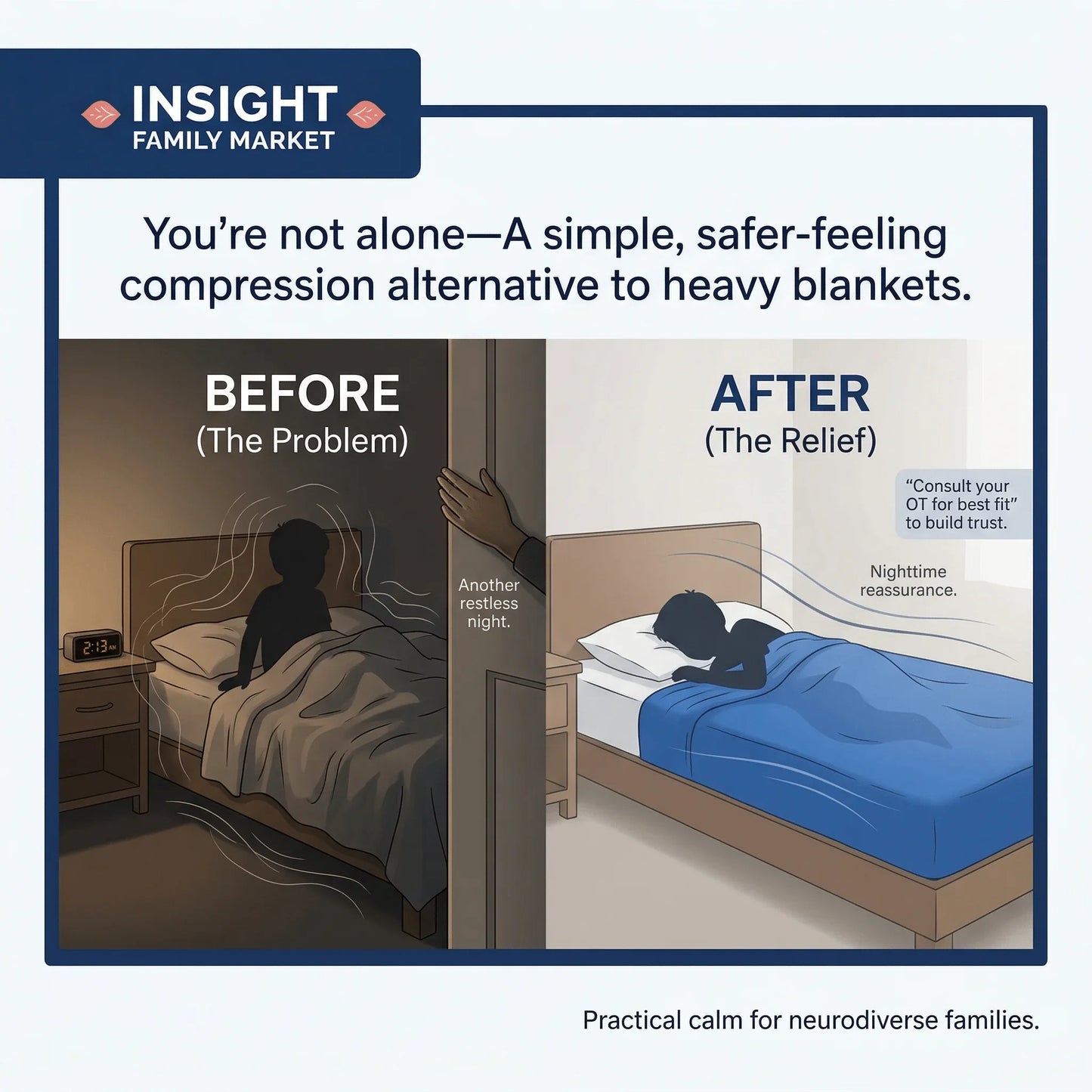 INSIGHT
FAMILY MARKET

You're not alone—A simple, safer-feeling compression alternative to heavy blankets.

BEFORE
(The Problem)

2:13 AM

Another restless night.

AFTER
(The Relief)

"Consult your OT for best fit" to build trust.

Nighttime reassurance.

Practical calm for neurodiverse families.